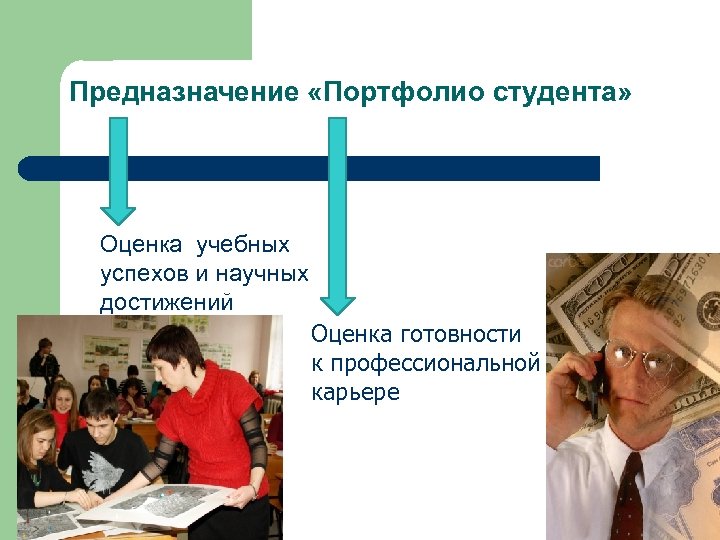 Предназначение «Портфолио студента»

Оценка учебных успехов и научных достижений

Оценка готовности к профессиональной карьере